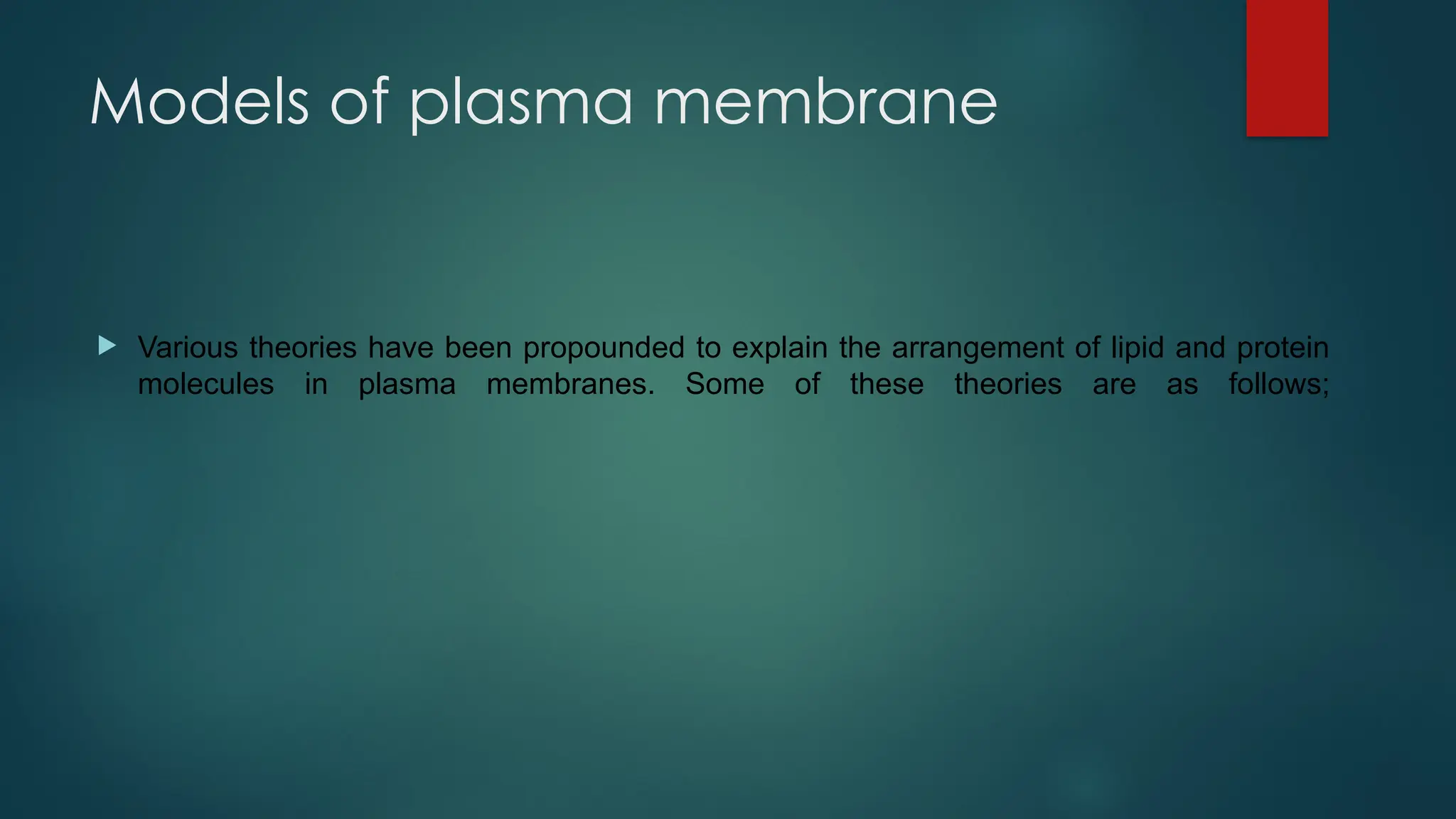 Models of plasma membrane

Various theories have been propounded to explain the arrangement of lipid and protein molecules in plasma membranes. Some of these theories are as follows;